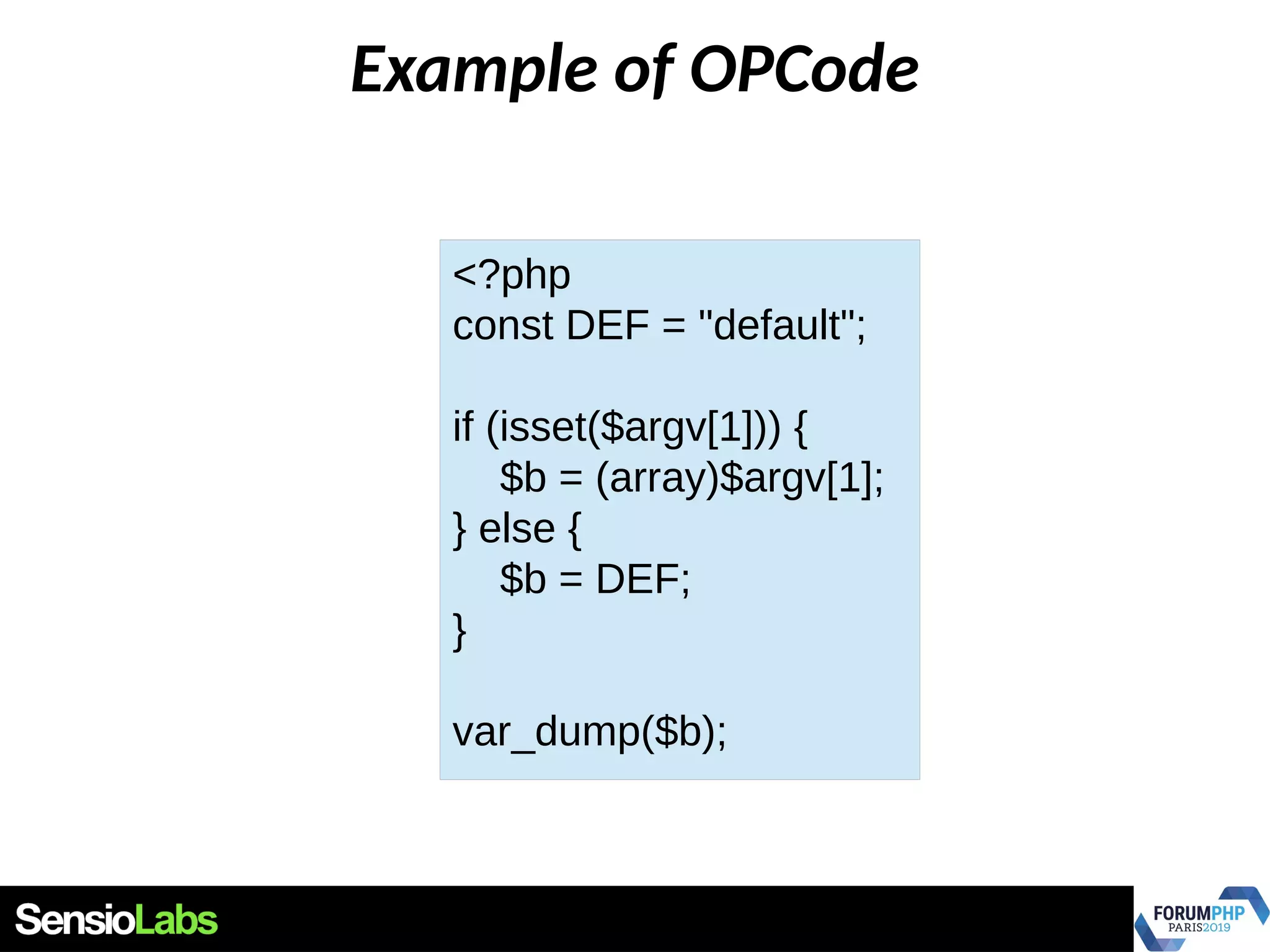 Example of OPCode

<?php
const DEF = "default";

if (isset($argv[1])) {
    $b = (array)$argv[1];
} else {
    $b = DEF;
}

var_dump($b);

SensioLabs

FORUMPHP
PARIS2019